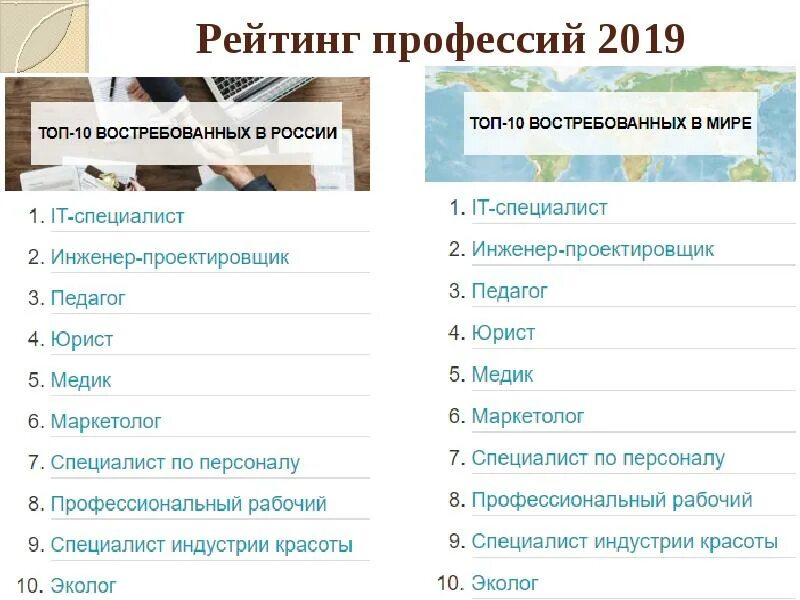 Рейтинг профессий 2019

ТОП-10 ВОСТРЕБОВАННЫХ В РОССИИ

1. IT-специалист
2. Инженер-проектировщик
3. Педагог
4. Юрист
5. Медик
6. Маркетолог
7. Специалист по персоналу
8. Профессиональный рабочий
9. Специалист индустрии красоты
10. Эколог

ТОП-10 ВОСТРЕБОВАННЫХ В МИРЕ

1. IT-специалист
2. Инженер-проектировщик
3. Педагог
4. Юрист
5. Медик
6. Маркетолог
7. Специалист по персоналу
8. Профессиональный рабочий
9. Специалист индустрии красоты
10. Эколог